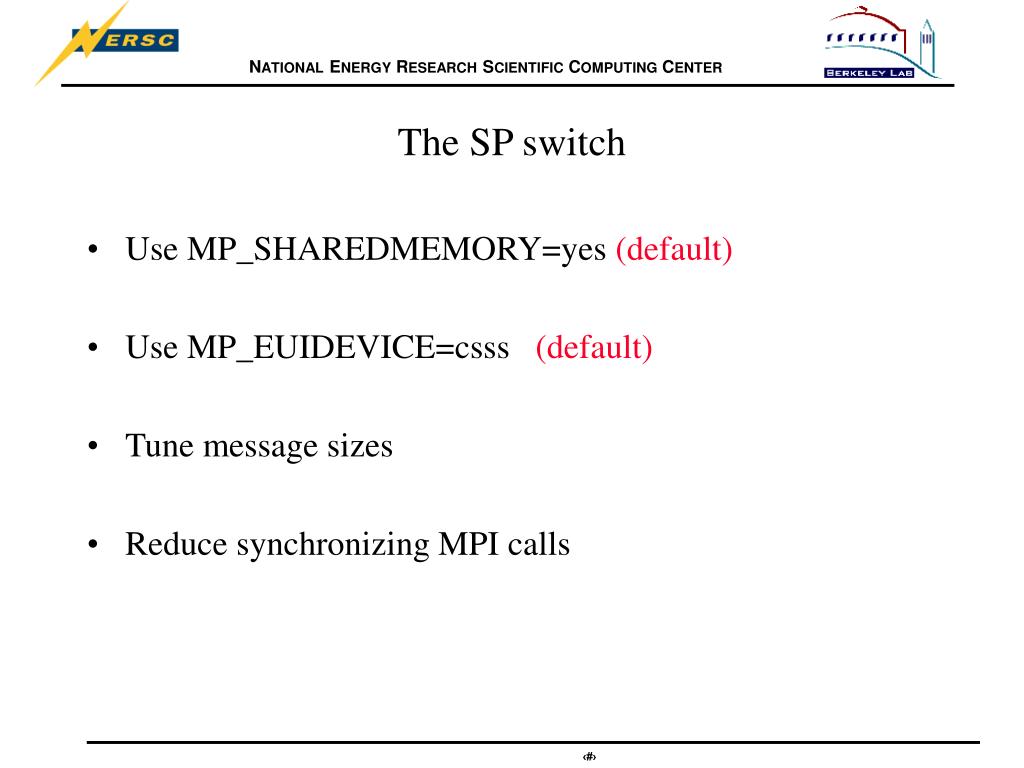 NERSC

NATIONAL ENERGY RESEARCH SCIENTIFIC COMPUTING CENTER

BERKELEY LAB

The SP switch

• Use MP_SHAREDMEMORY=yes (default)

• Use MP_EUIDEVICE=csss (default)

• Tune message sizes

• Reduce synchronizing MPI calls

‹#›